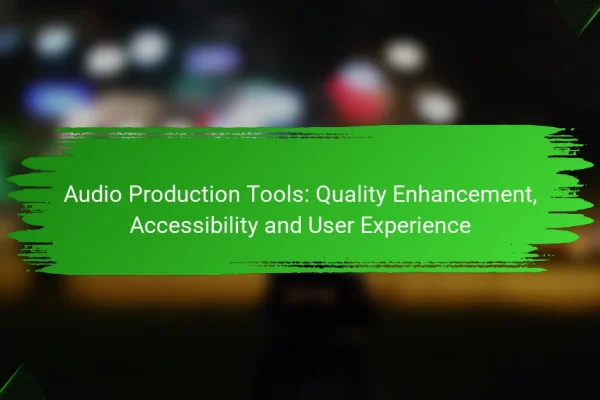 Audio Production Tools: Quality Enhancement, Accessibility and User Experience